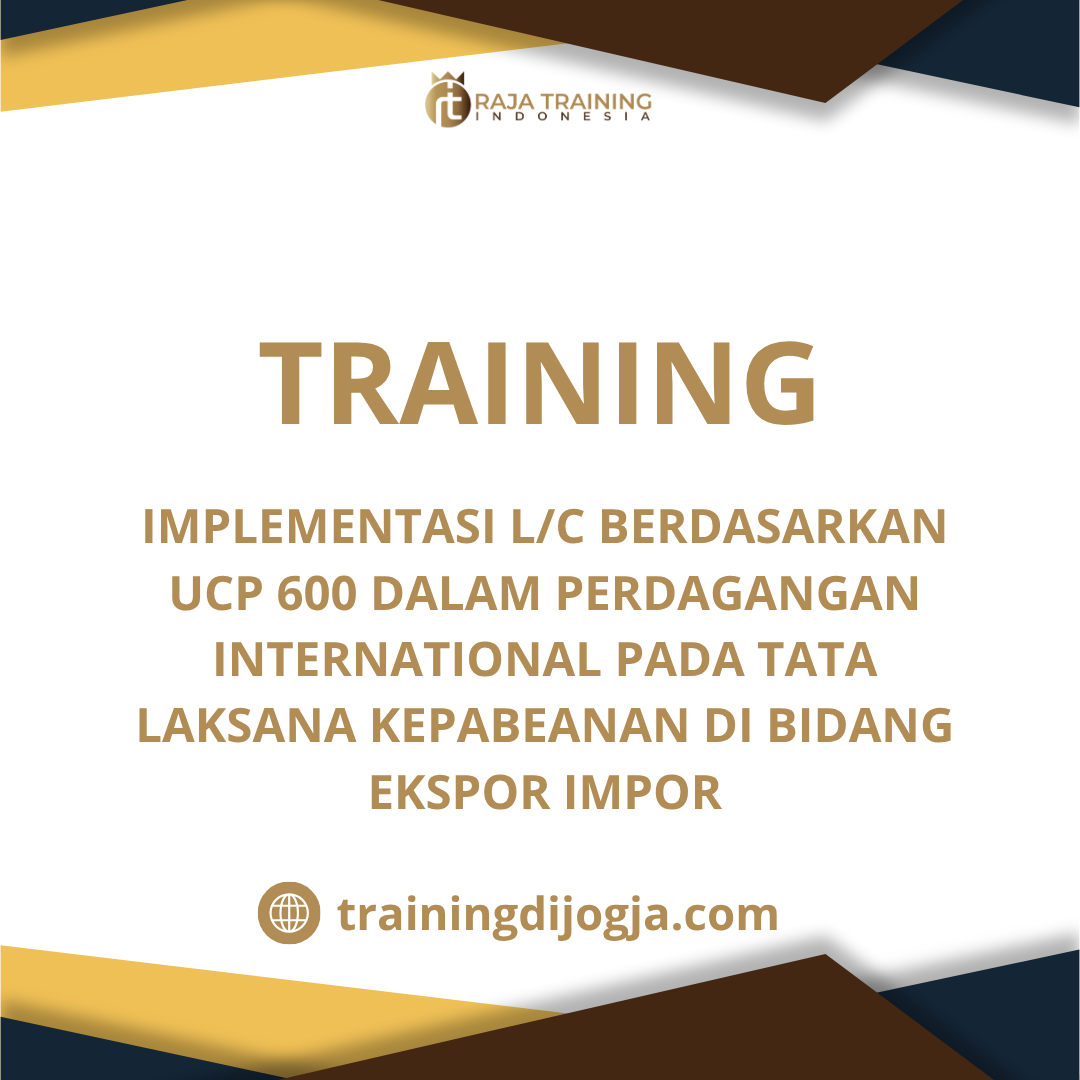 RAJA TRAINING
INDONESIA

TRAINING

IMPLEMENTASI L/C BERDASARKAN UCP 600 DALAM PERDAGANGAN INTERNATIONAL PADA TATA LAKSANA KEPABEANAN DI BIDANG EKSPOR IMPOR

trainingdijogja.com